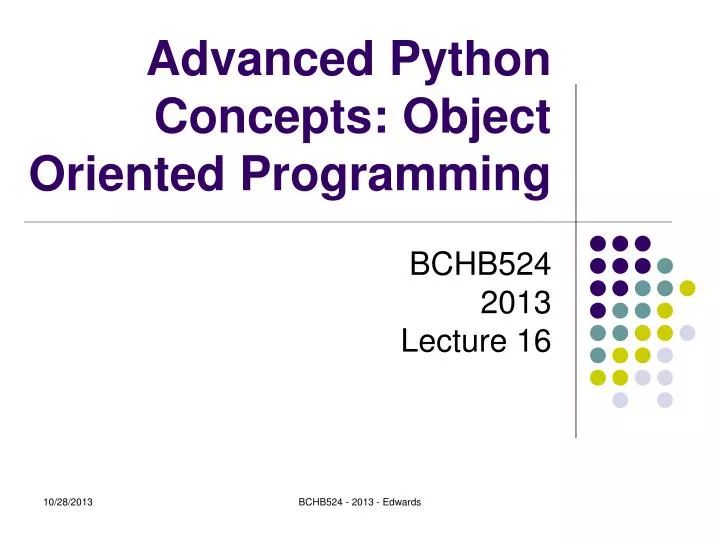 Advanced Python Concepts: Object Oriented Programming

BCHB524
2013
Lecture 16

10/28/2013

BCHB524 - 2013 - Edwards